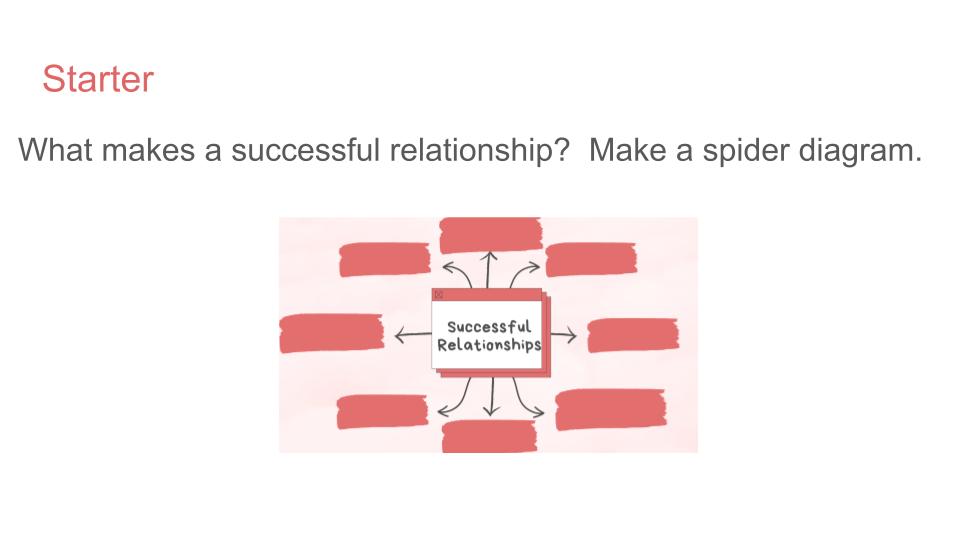 Starter

What makes a successful relationship?  Make a spider diagram.

Successful Relationships